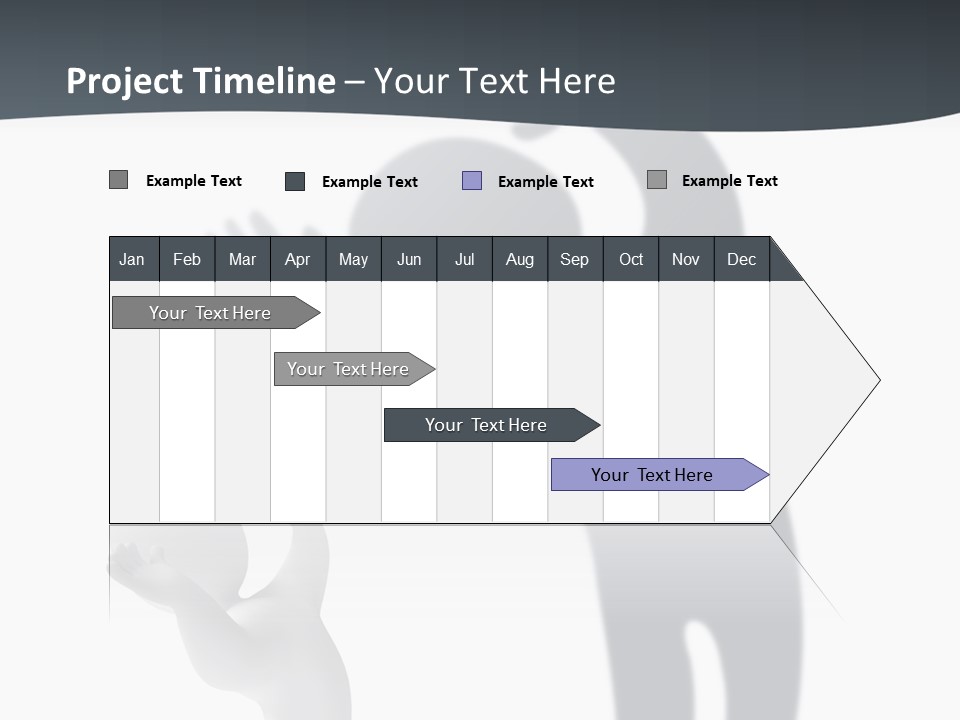 Project Timeline – Your Text Here

Example Text
Example Text
Example Text
Example Text

| Jan | Feb | Mar | Apr | May | Jun | Jul | Aug | Sep | Oct | Nov | Dec |
|---|---|---|---|---|---|---|---|---|---|---|---|

Your Text Here
Your Text Here
Your Text Here
Your Text Here